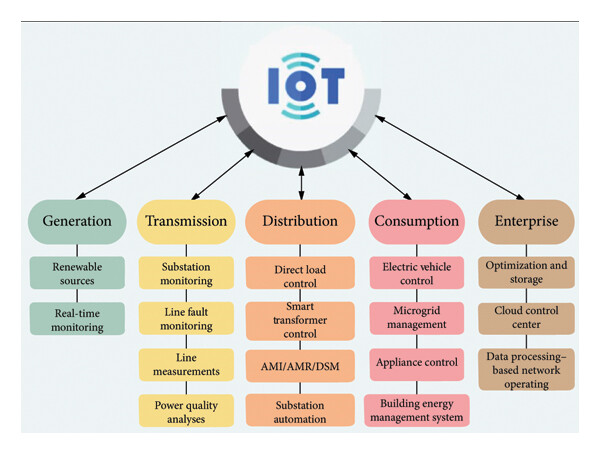 IOT

Generation

Renewable sources

Real-time monitoring

Transmission

Substation monitoring

Line fault monitoring

Line measurements

Power quality analyses

Distribution

Direct load control

Smart transformer control

AMI/AMR/DSM

Substation automation

Consumption

Electric vehicle control

Microgrid management

Appliance control

Building energy management system

Enterprise

Optimization and storage

Cloud control center

Data processing–based network operating